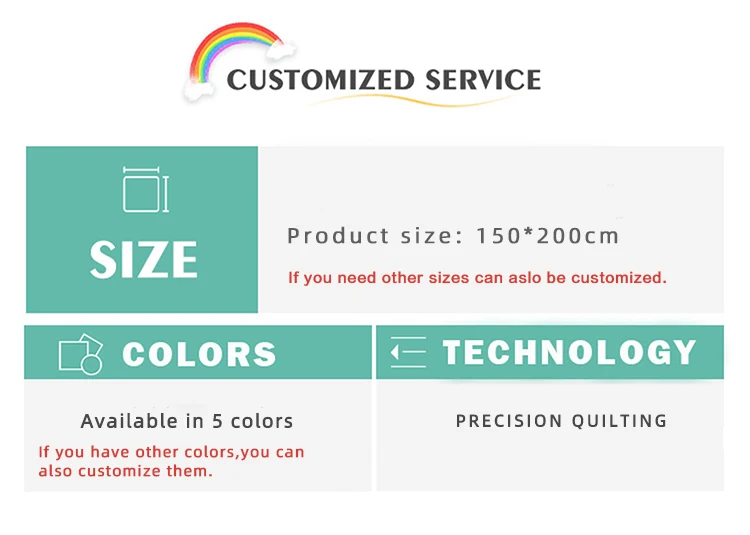 CUSTOMIZED SERVICE

SIZE

Product size: 150*200cm

If you need other sizes can aslo be customized.

COLORS

Available in 5 colors

If you have other colors,you can also customize them.

TECHNOLOGY

PRECISION QUILTING